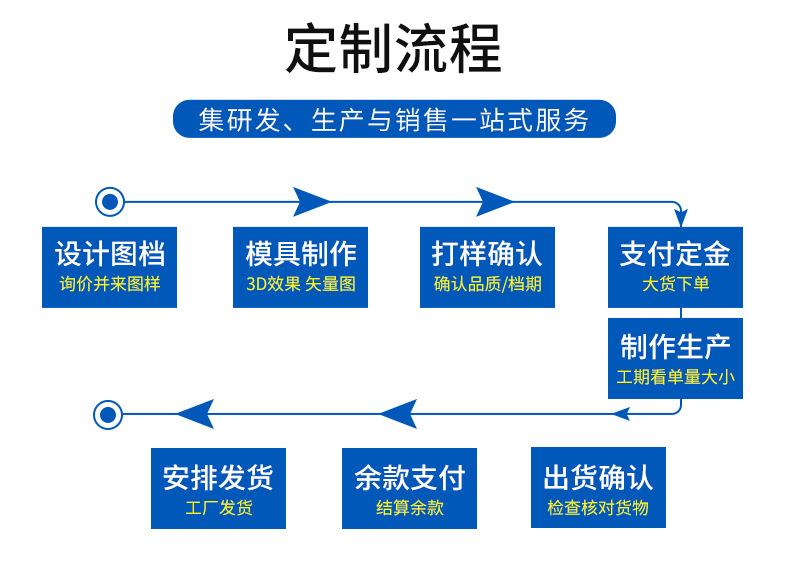 定制流程

集研发、生产与销售一站式服务

设计图档
询价并来图样

模具制作
3D效果 矢量图

打样确认
确认品质/档期

支付定金
大货下单

制作生产
工期看单量大小

出货确认
检查核对货物

余款支付
结算余款

安排发货
工厂发货